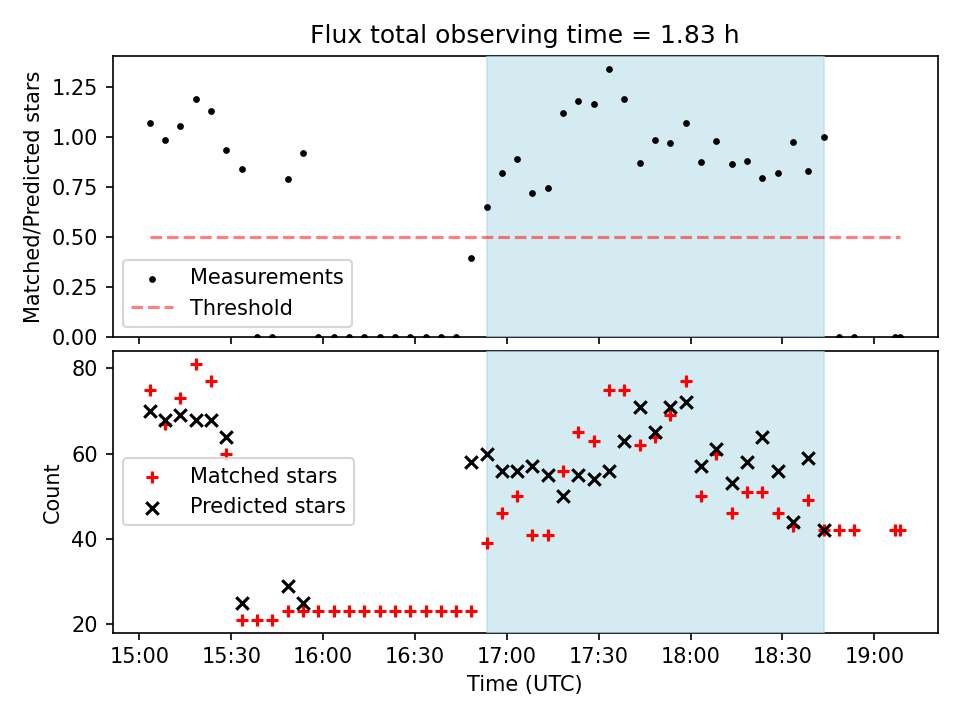 Flux total observing time = 1.83 h

Matched/Predicted stars

1.25
1.00
0.75
0.50
0.25
0.00

Measurements
Threshold

Count

80
60
40
20

Matched stars
Predicted stars

15:00 15:30 16:00 16:30 17:00 17:30 18:00 18:30 19:00

Time (UTC)